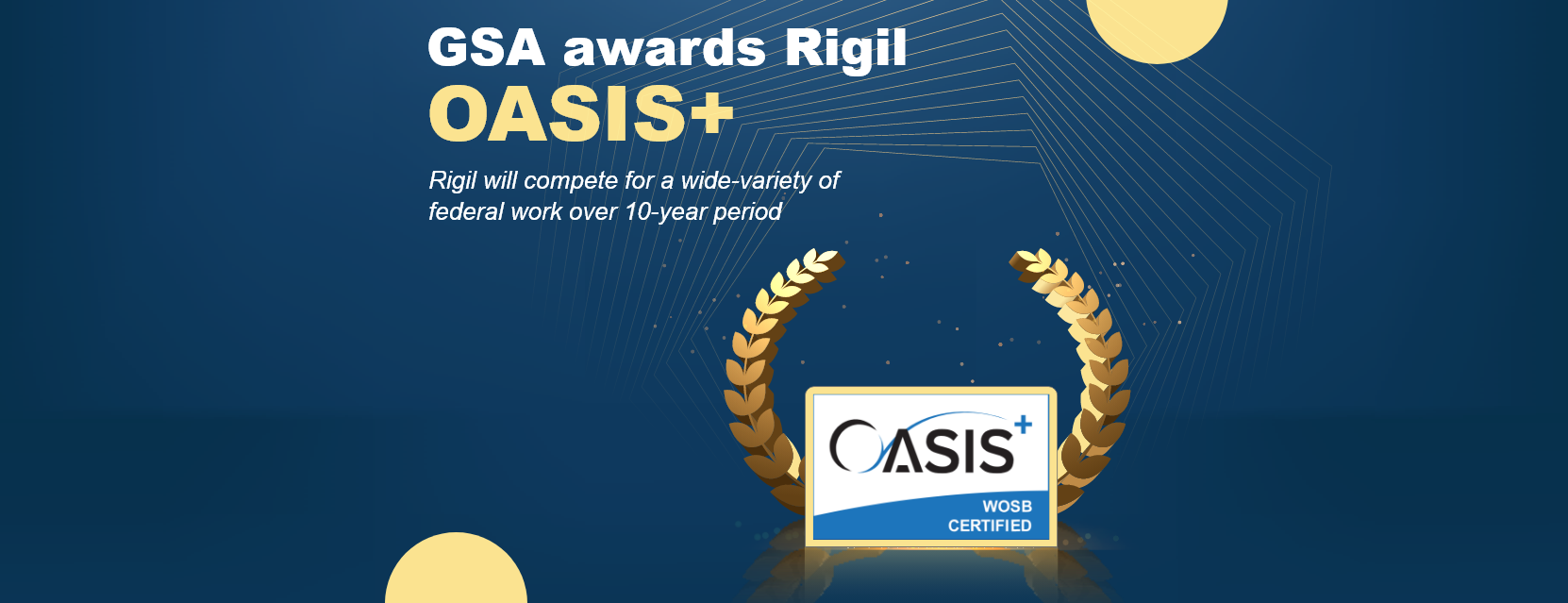 GSA awards Rigil
OASIS+

Rigil will compete for a wide-variety of federal work over 10-year period

OASIS+
WOSB
CERTIFIED